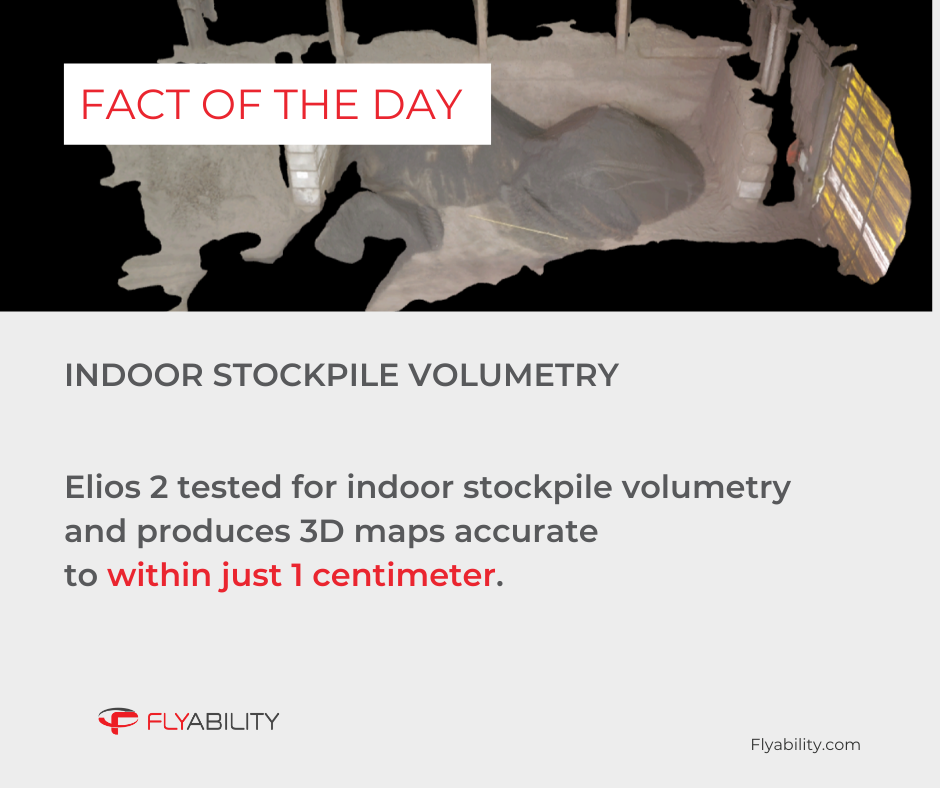 FACT OF THE DAY

INDOOR STOCKPILE VOLUMETRY

Elios 2 tested for indoor stockpile volumetry and produces 3D maps accurate to within just 1 centimeter.

FLYABILITY

Flyability.com